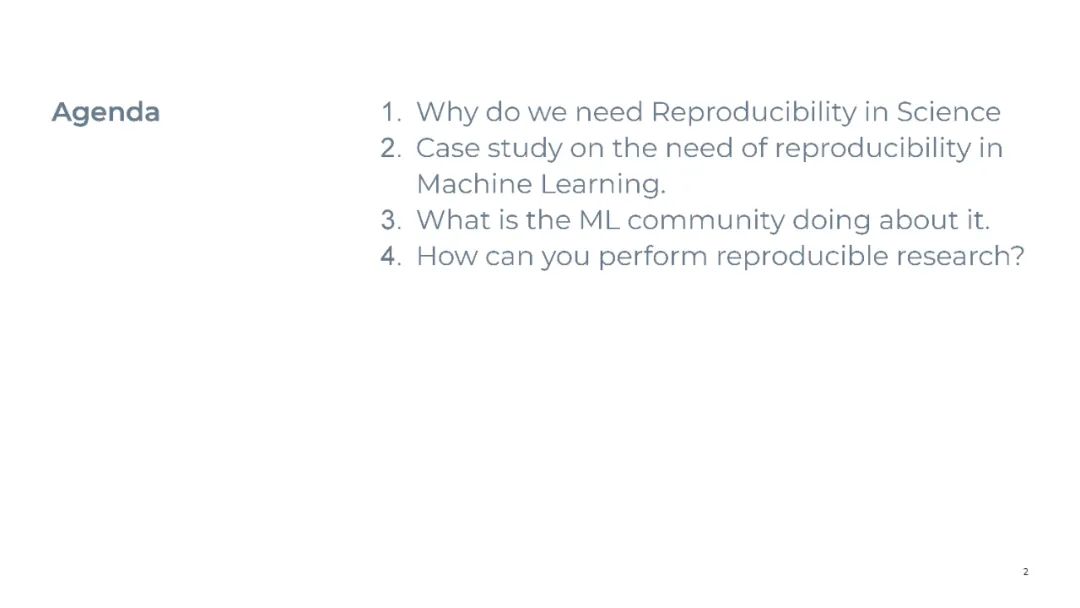 Agenda

1. Why do we need Reproducibility in Science
2. Case study on the need of reproducibility in Machine Learning.
3. What is the ML community doing about it.
4. How can you perform reproducible research?

2